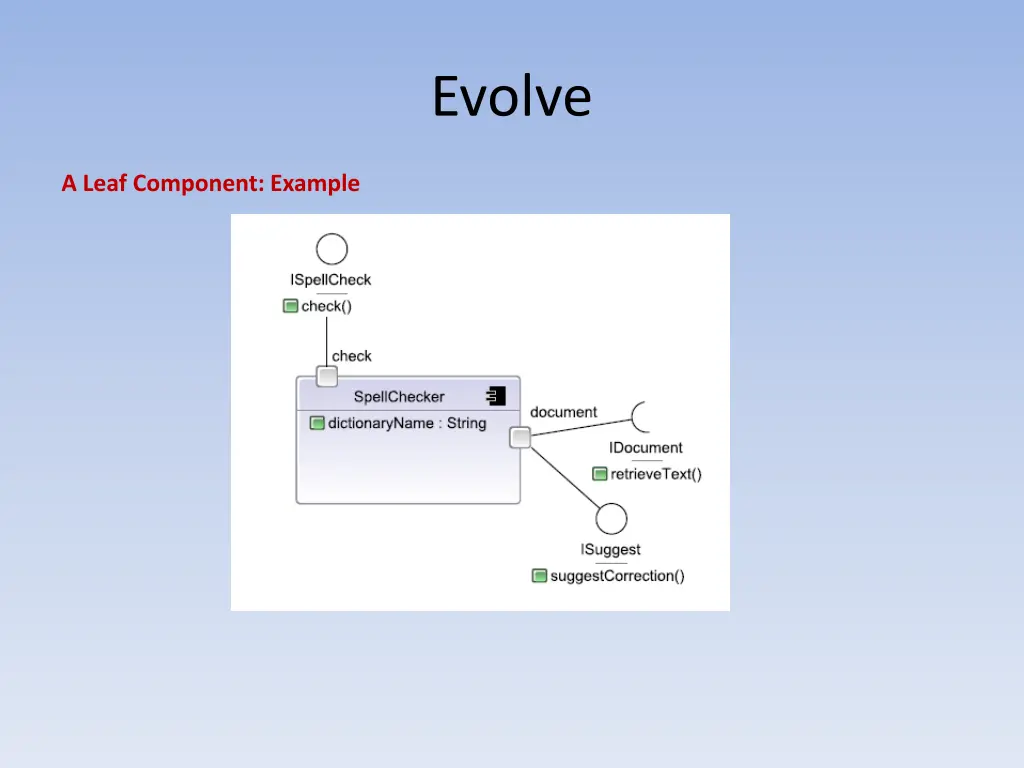 Evolve

A Leaf Component: Example

ISpellCheck
check()
check
SpellChecker
dictionaryName : String
document
IDocument
retrieveText()
ISuggest
suggestCorrection()